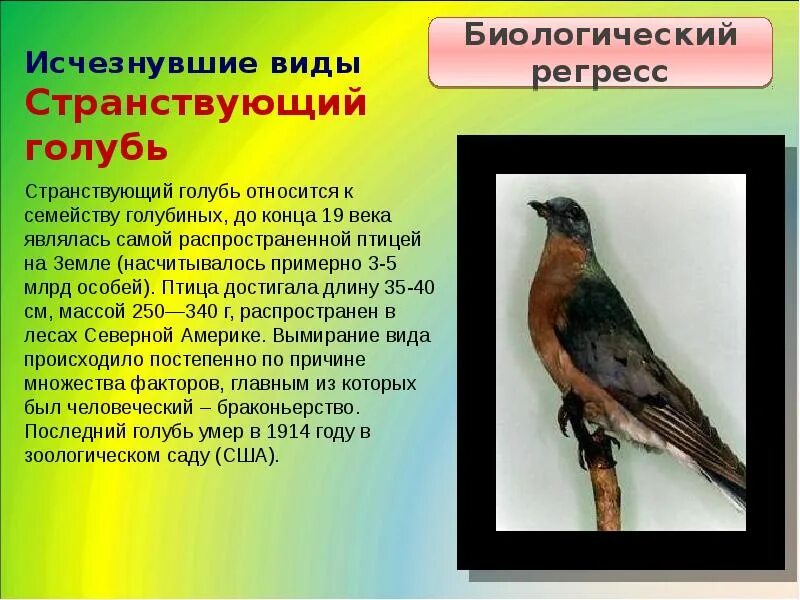 Биологический регресс

Исчезнувшие виды
Странствующий голубь

Странствующий голубь относится к семейству голубиных, до конца 19 века являлась самой распространенной птицей на Земле (насчитывалось примерно 3-5 млрд особей). Птица достигала длину 35-40 см, массой 250—340 г, распространен в лесах Северной Америке. Вымирание вида происходило постепенно по причине множества факторов, главным из которых был человеческий – браконьерство. Последний голубь умер в 1914 году в зоологическом саду (США).